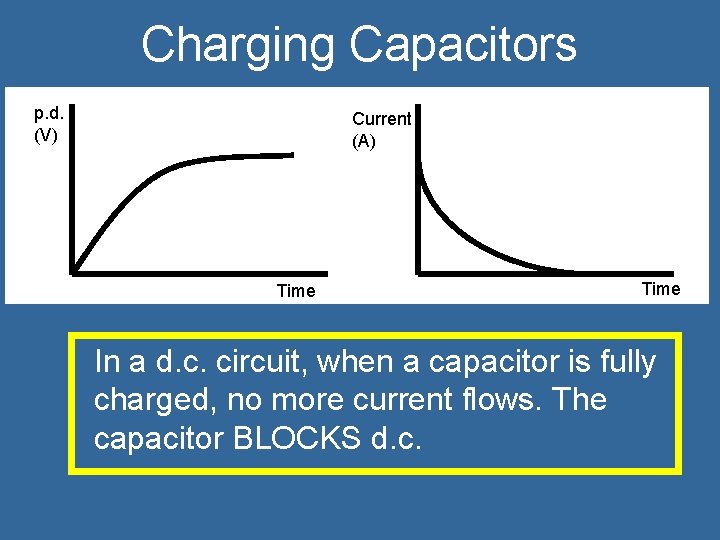 Charging Capacitors

p.d.
(V)

Time

Current
(A)

Time

In a d.c. circuit, when a capacitor is fully charged, no more current flows. The capacitor BLOCKS d.c.